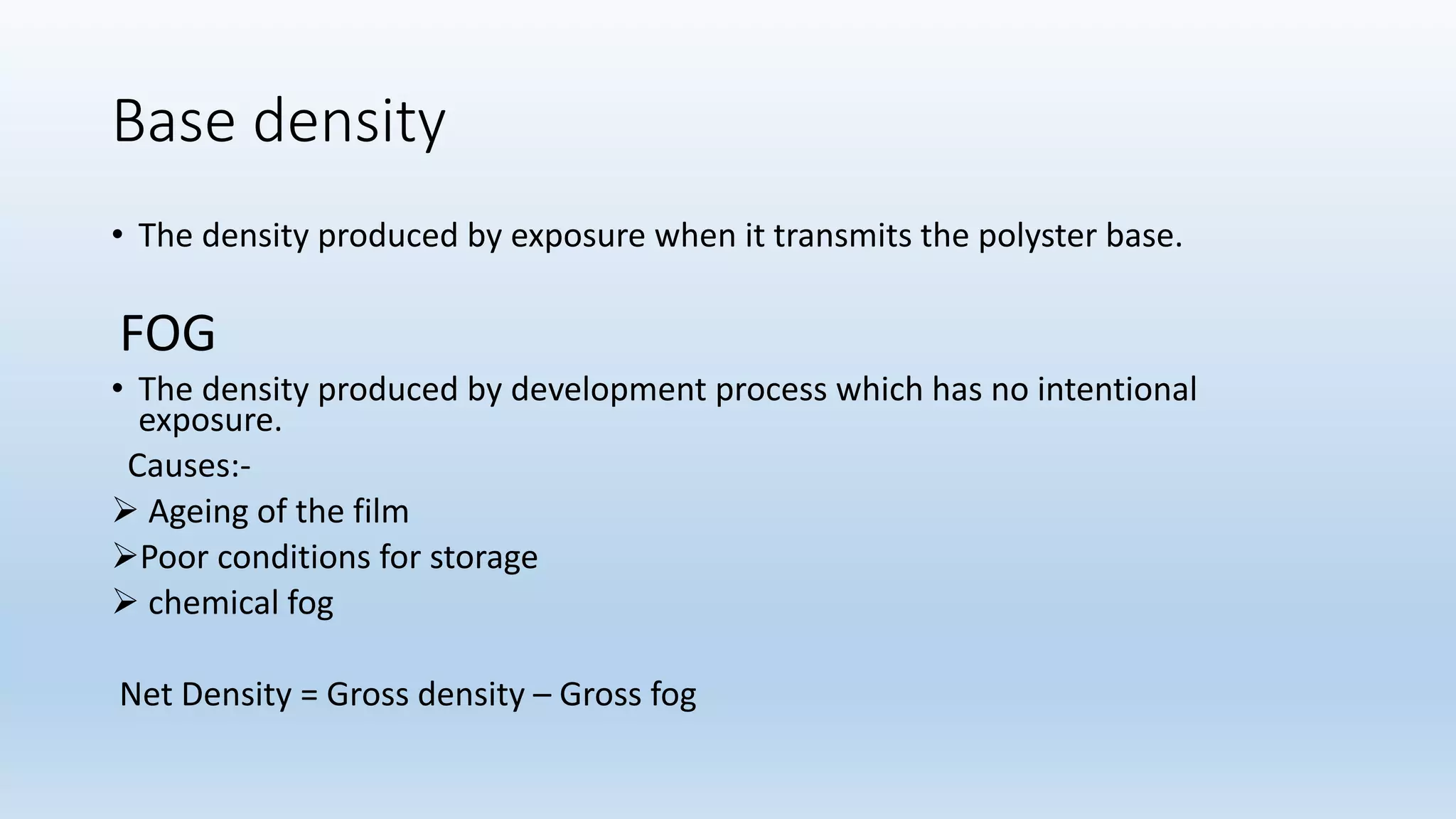 Base density

• The density produced by exposure when it transmits the polyster base.

FOG

• The density produced by development process which has no intentional exposure.

Causes:-

➢ Ageing of the film

➢Poor conditions for storage

➢ chemical fog

Net Density = Gross density – Gross fog